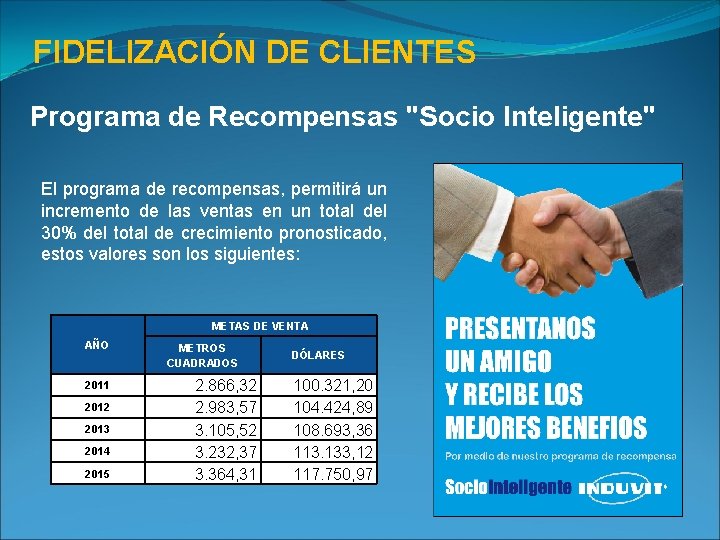 FIDELIZACIÓN DE CLIENTES

Programa de Recompensas "Socio Inteligente"

El programa de recompensas, permitirá un incremento de las ventas en un total del 30% del total de crecimiento pronosticado, estos valores son los siguientes:

| AÑO | METAS DE VENTA | |
|---|---|---|
| | METROS CUADRADOS | DÓLARES |
| 2011 | 2.866,32 | 100.321,20 |
| 2012 | 2.983,57 | 104.424,89 |
| 2013 | 3.105,52 | 108.693,36 |
| 2014 | 3.232,37 | 113.133,12 |
| 2015 | 3.364,31 | 117.750,97 |

PRESENTANOS UN AMIGO Y RECIBE LOS MEJORES BENEFIOS

Por medio de nuestro programa de recompensa

SocioInteligente INDUVIT